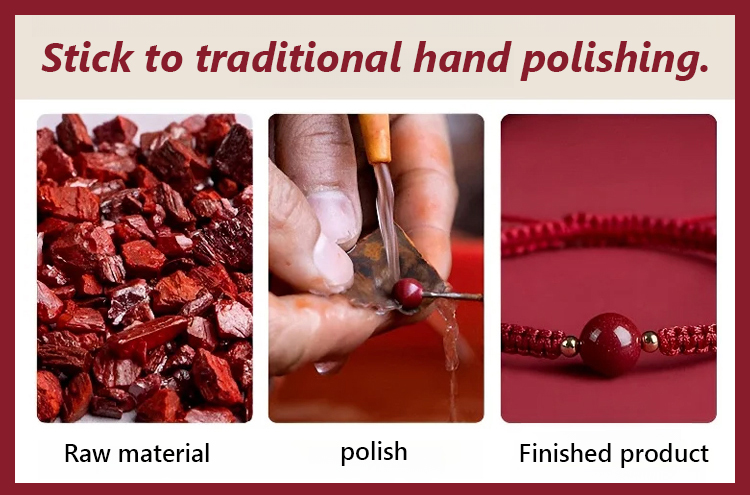 Stick to traditional hand polishing.

Raw material

polish

Finished product